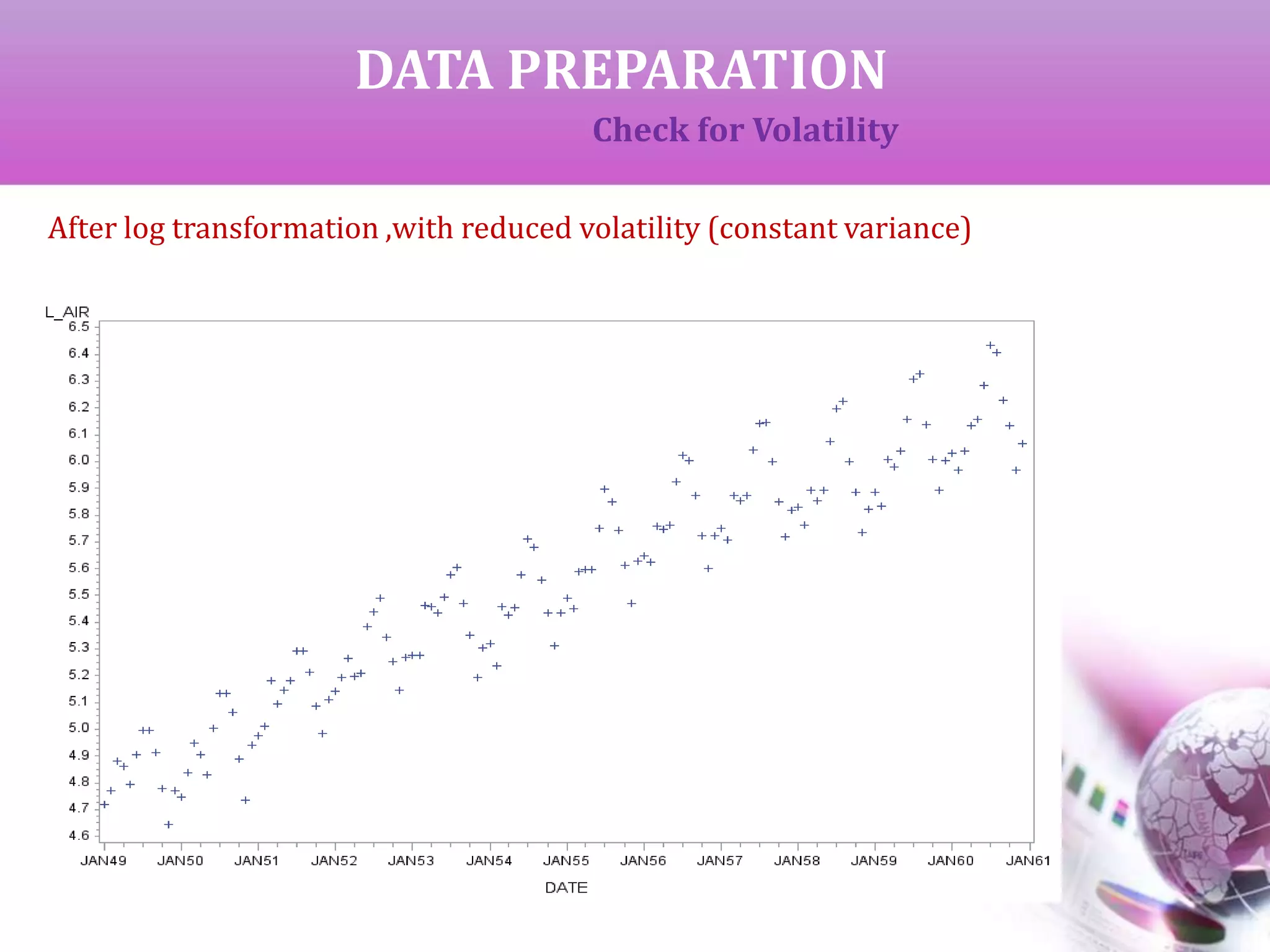 DATA PREPARATION

Check for Volatility

After log transformation ,with reduced volatility (constant variance)

L_AIR

6.5
6.4
6.3
6.2
6.1
6.0
5.9
5.8
5.7
5.6
5.5
5.4
5.3
5.2
5.1
5.0
4.9
4.8
4.7
4.6

JAN49 JAN50 JAN51 JAN52 JAN53 JAN54 JAN55 JAN56 JAN57 JAN58 JAN59 JAN60 JAN61

DATE